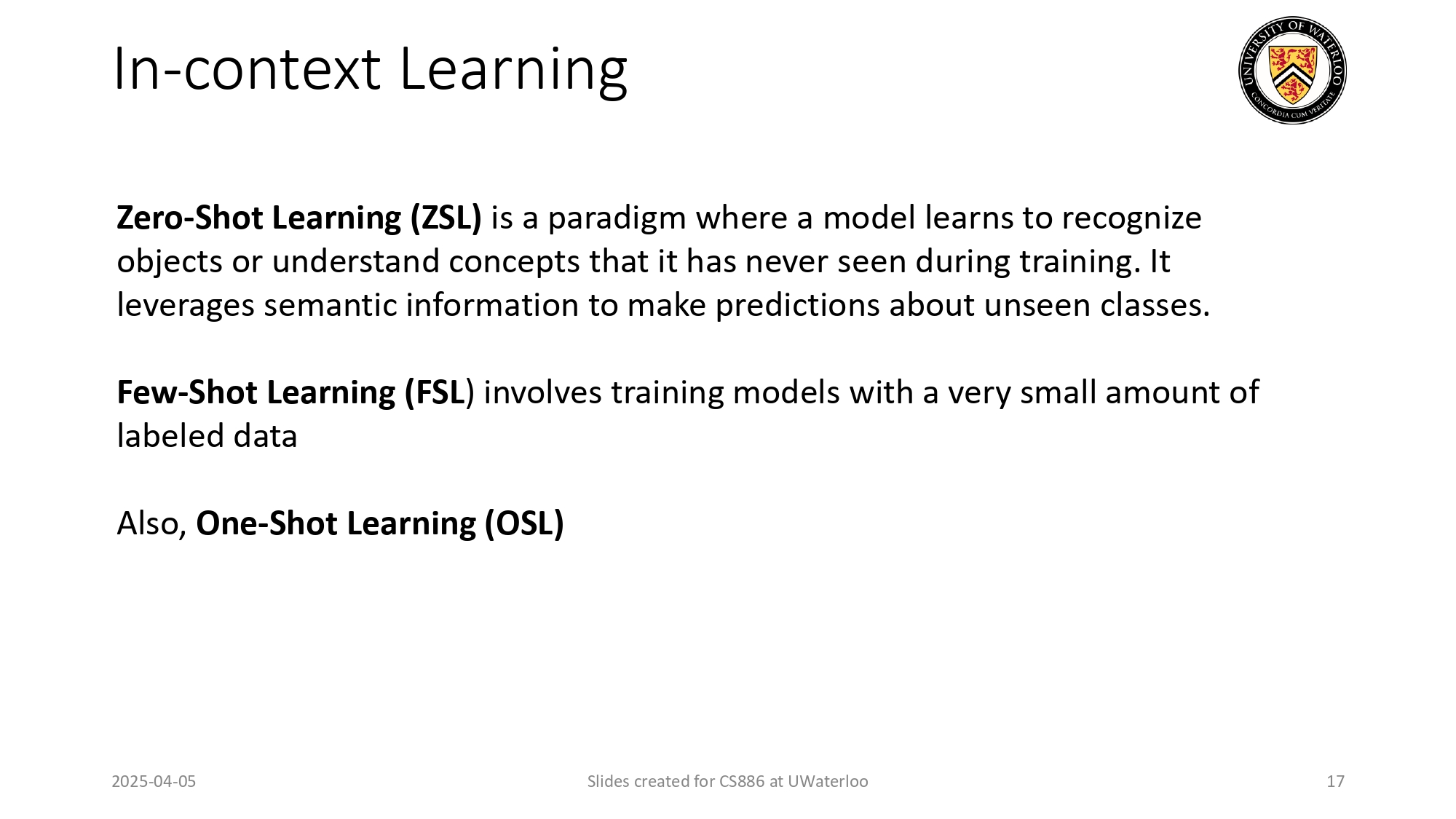 In-context Learning

UNIVERSITY OF WATERLOO
CONCORDIA CUM VERITATE

Zero-Shot Learning (ZSL) is a paradigm where a model learns to recognize objects or understand concepts that it has never seen during training. It leverages semantic information to make predictions about unseen classes.

Few-Shot Learning (FSL) involves training models with a very small amount of labeled data

Also, One-Shot Learning (OSL)

2025-04-05

Slides created for CS886 at UWaterloo

17